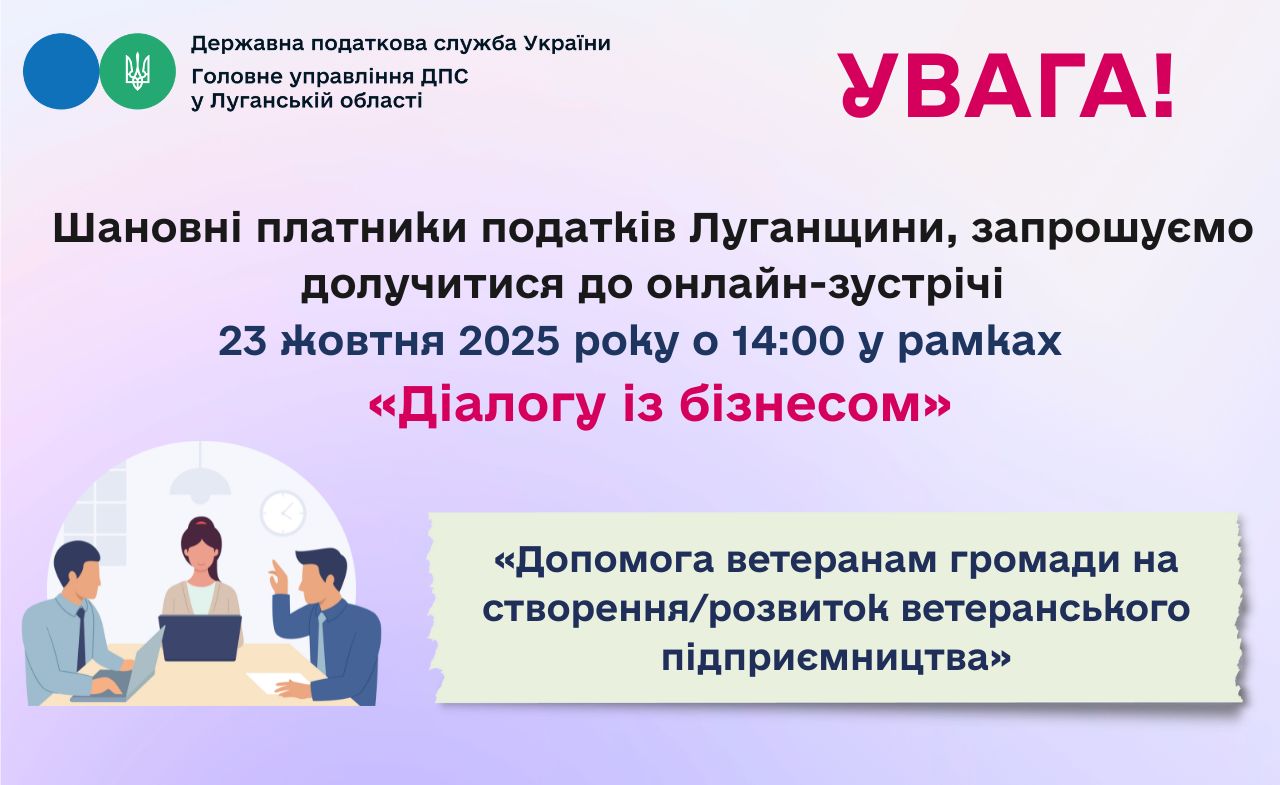 Державна податкова служба України
Головне управління ДПС
у Луганській області

УВАГА!

Шановні платники податків Луганщини, запрошуємо долучитися до онлайн-зустрічі
23 жовтня 2025 року о 14:00 у рамках
«Діалогу із бізнесом»

«Допомога ветеранам громади на створення/розвиток ветеранського підприємництва»